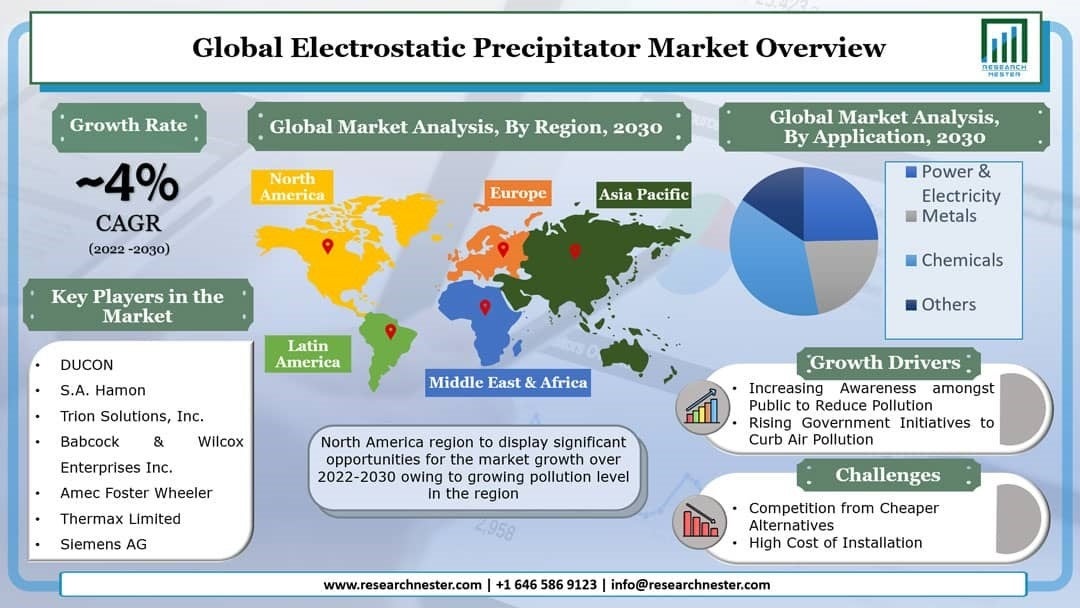 Global Electrostatic Precipitator Market Overview

RESEARCH NESTER

Growth Rate

~4%

CAGR

(2022 -2030)

Key Players in the Market

- DUCON
- S.A. Hamon
- Trion Solutions, Inc.
- Babcock & Wilcox Enterprises Inc.
- Amec Foster Wheeler
- Thermax Limited
- Siemens AG

Global Market Analysis, By Region, 2030

North America

Europe

Asia Pacific

Latin America

Middle East & Africa

North America region to display significant opportunities for the market growth over 2022-2030 owing to growing pollution level in the region

Global Market Analysis, By Application, 2030

Power & Electricity

Metals

Chemicals

Others

Growth Drivers

- Increasing Awareness amongst Public to Reduce Pollution
- Rising Government Initiatives to Curb Air Pollution

Challenges

- Competition from Cheaper Alternatives
- High Cost of Installation

www.researchnester.com | +1 646 586 9123 | info@researchnester.com